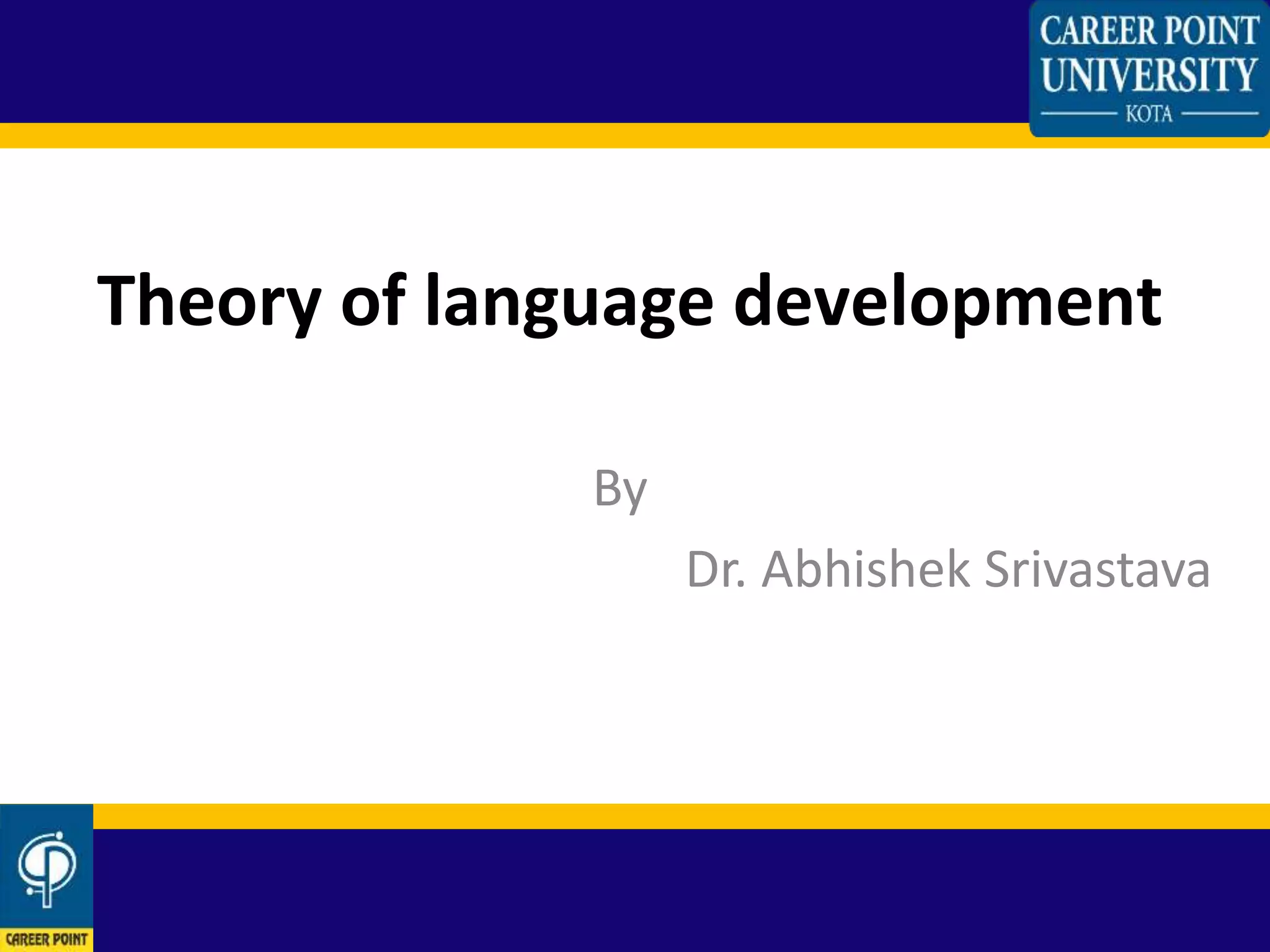 CAREER POINT UNIVERSITY
KOTA

Theory of language development

By

Dr. Abhishek Srivastava

CAREER POINT